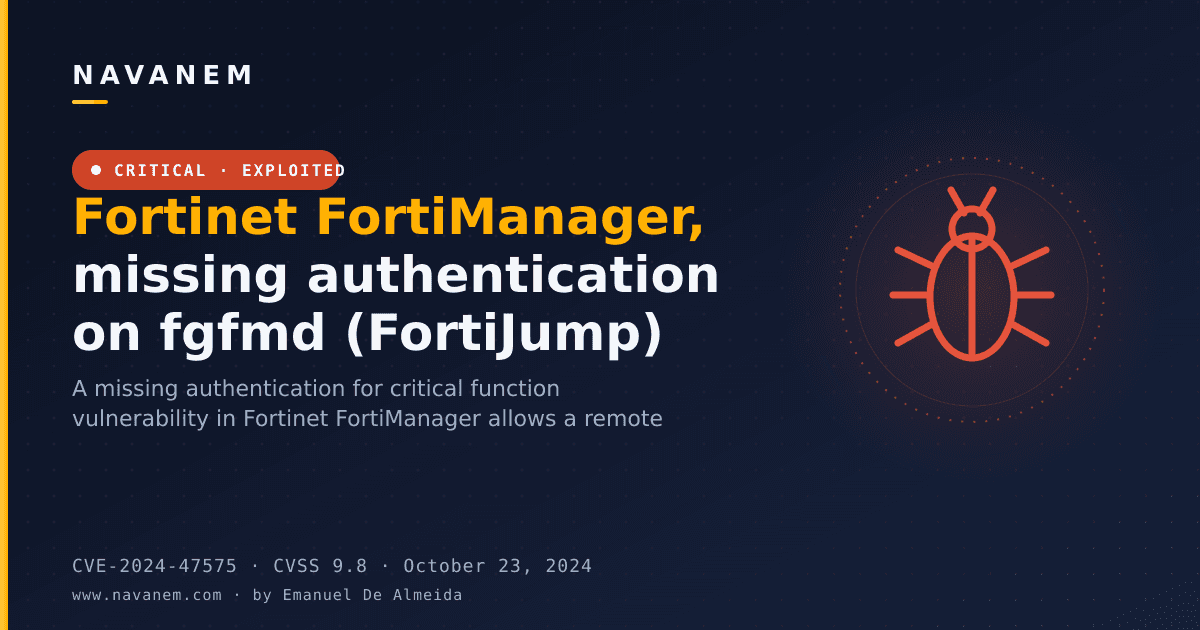 NAVANEM

CRITICAL · EXPLOITED

Fortinet FortiManager, missing authentication on fgfmd (FortiJump)

A missing authentication for critical function vulnerability in Fortinet FortiManager allows a remote

CVE-2024-47575 · CVSS 9.8 · October 23, 2024

www.navanem.com · by Emanuel De Almeida